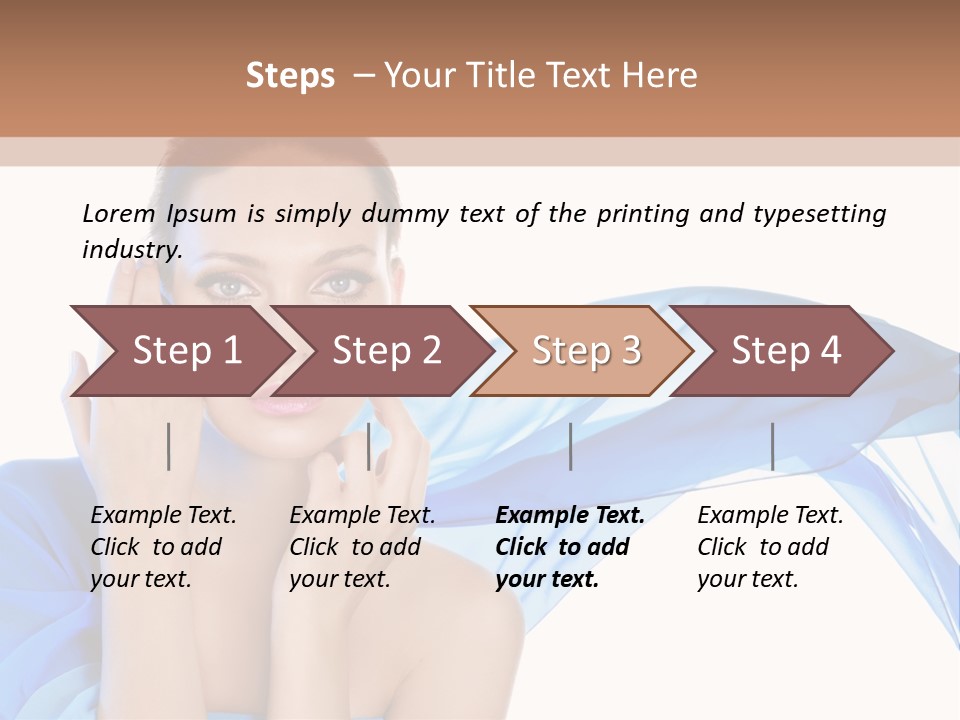 Steps – Your Title Text Here

Lorem Ipsum is simply dummy text of the printing and typesetting industry.

Step 1

Step 2

Step 3

Step 4

Example Text. Click to add your text.

Example Text. Click to add your text.

Example Text. Click to add your text.

Example Text. Click to add your text.